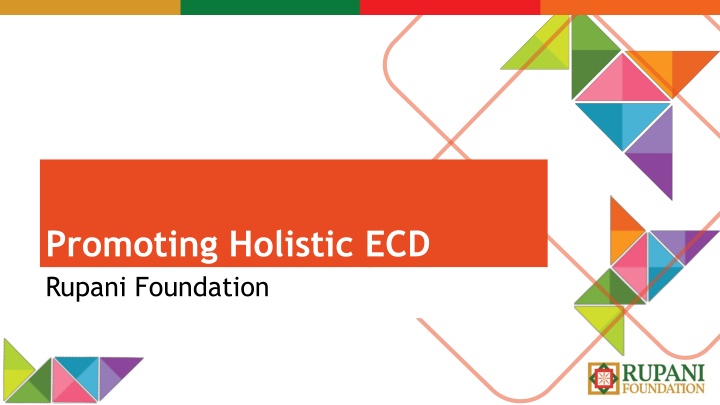 Promoting Holistic ECD
Rupani Foundation

RUPANI FOUNDATION